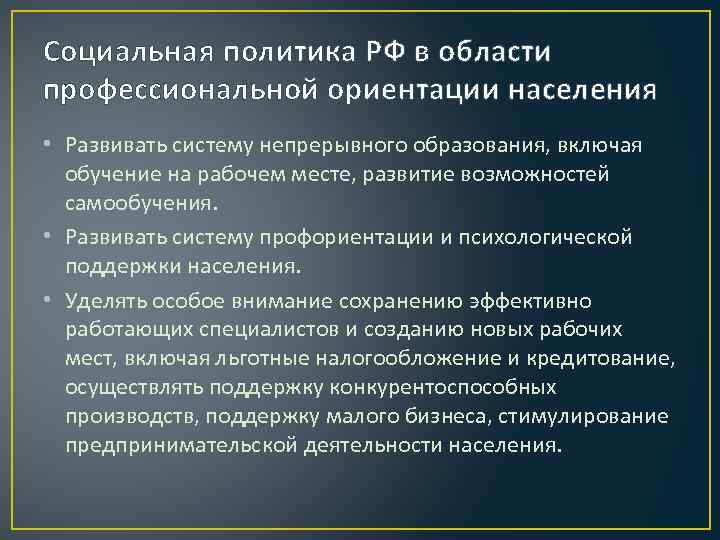 Социальная политика РФ в области профессиональной ориентации населения

• Развивать систему непрерывного образования, включая обучение на рабочем месте, развитие возможностей самообучения.

• Развивать систему профориентации и психологической поддержки населения.

• Уделять особое внимание сохранению эффективно работающих специалистов и созданию новых рабочих мест, включая льготные налогообложение и кредитование, осуществлять поддержку конкурентоспособных производств, поддержку малого бизнеса, стимулирование предпринимательской деятельности населения.